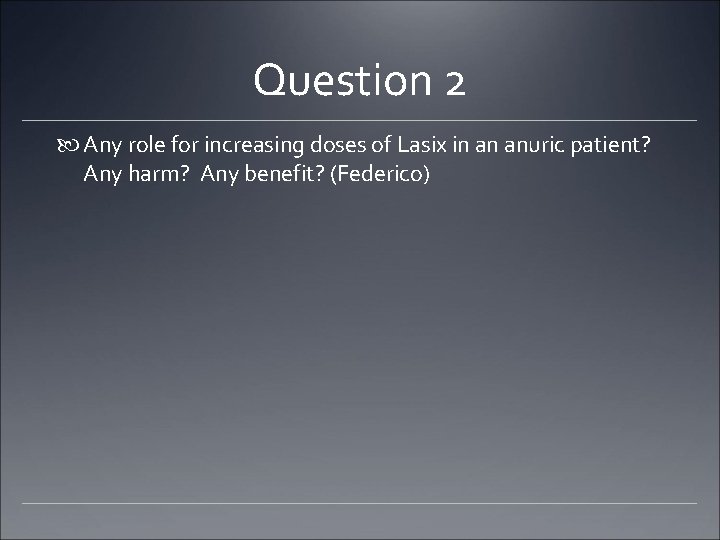 Question 2

Any role for increasing doses of Lasix in an anuric patient? Any harm? Any benefit? (Federico)